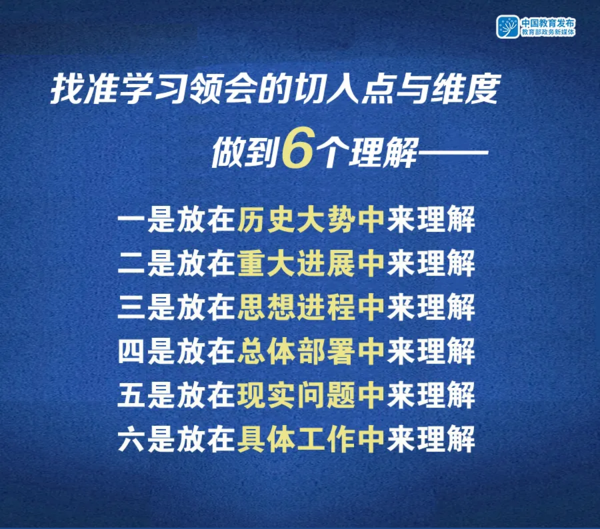 中国教育发布
教育部政务新媒体

找准学习领会的切入点与维度

做到6个理解——

一是放在历史大势中来理解
二是放在重大进展中来理解
三是放在思想进程中来理解
四是放在总体部署中来理解
五是放在现实问题中来理解
六是放在具体工作中来理解